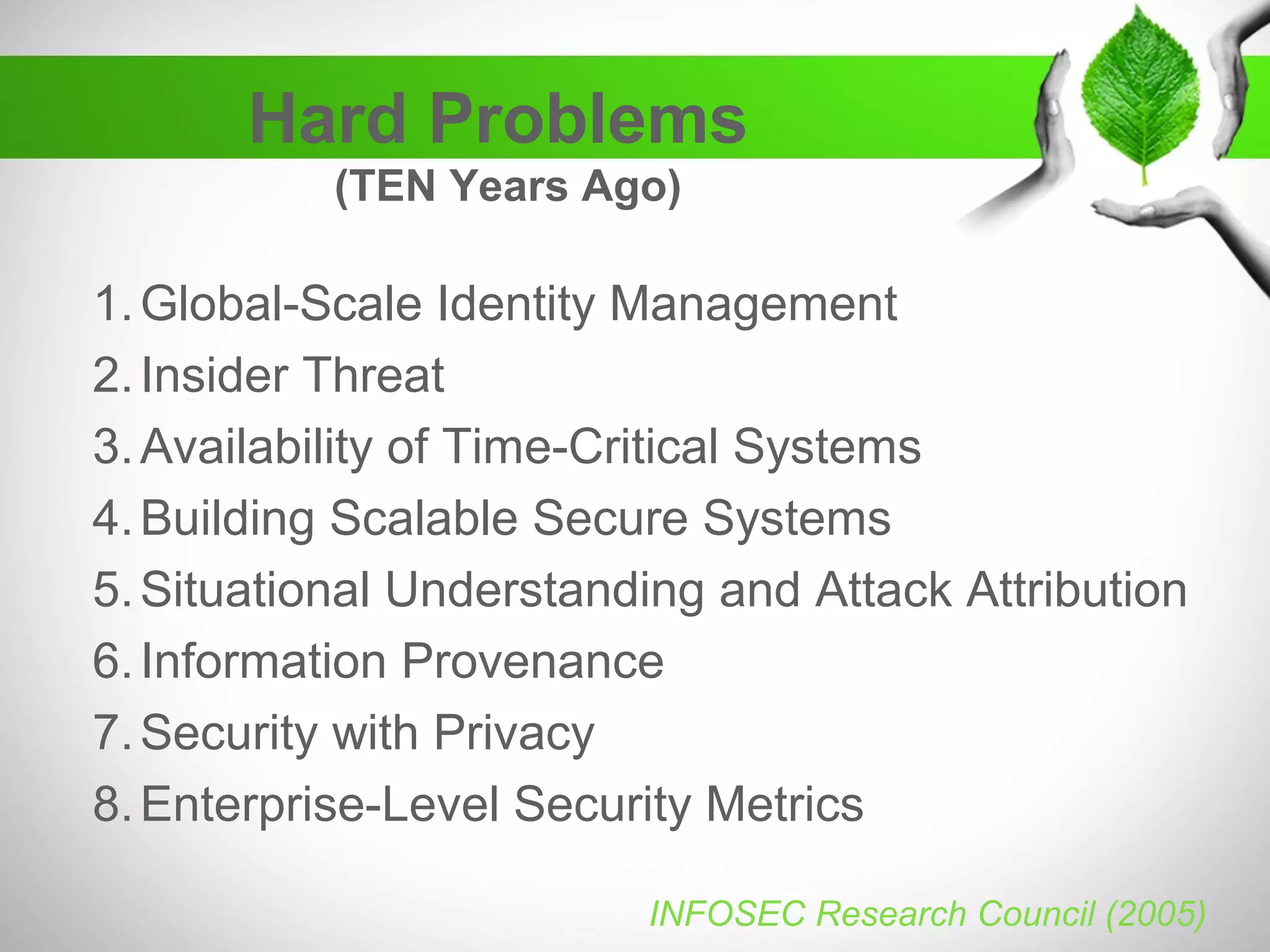 Hard Problems
(TEN Years Ago)

1. Global-Scale Identity Management
2. Insider Threat
3. Availability of Time-Critical Systems
4. Building Scalable Secure Systems
5. Situational Understanding and Attack Attribution
6. Information Provenance
7. Security with Privacy
8. Enterprise-Level Security Metrics

INFOSEC Research Council (2005)